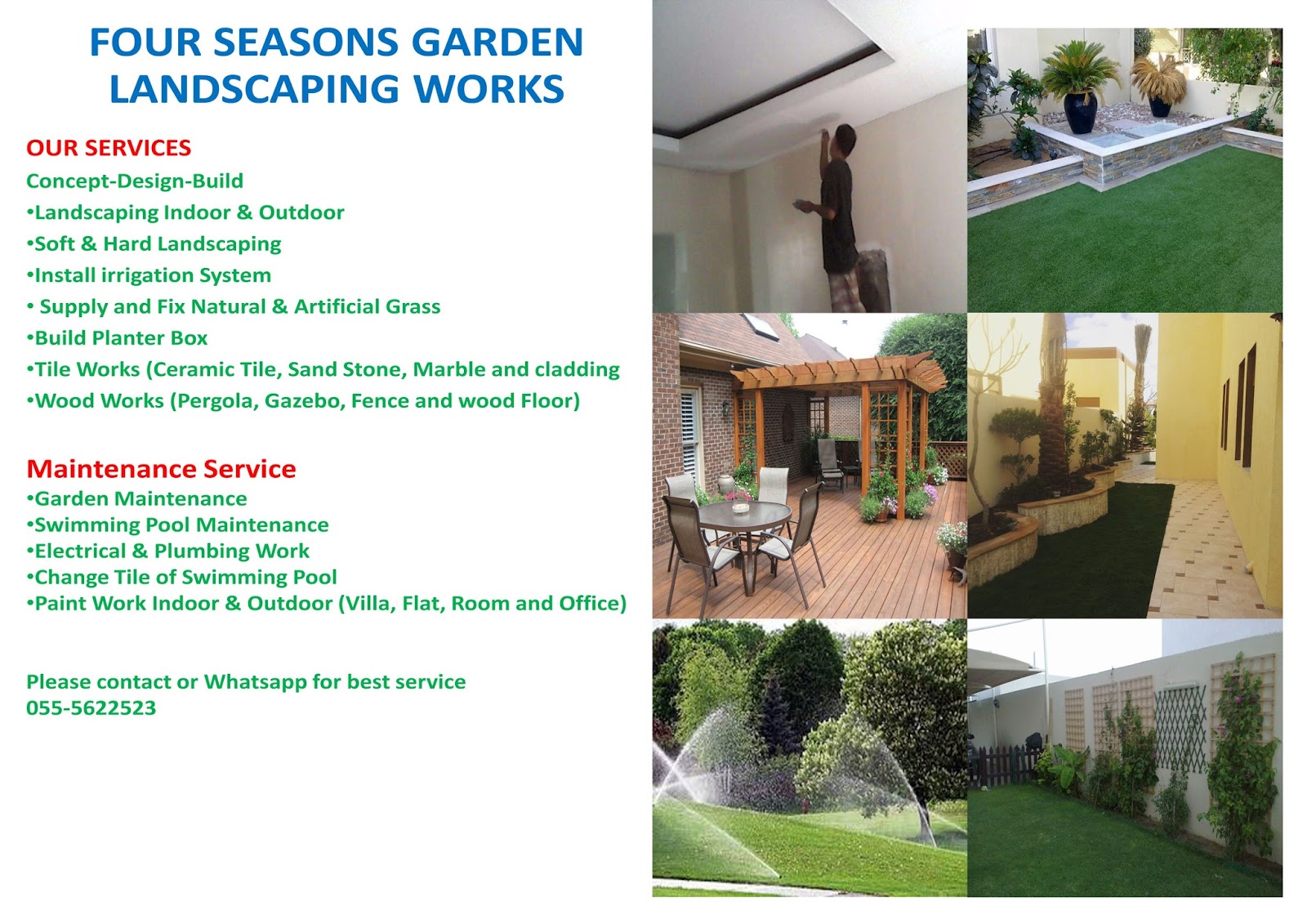 FOUR SEASONS GARDEN LANDSCAPING WORKS

OUR SERVICES

Concept-Design-Build

•Landscaping Indoor & Outdoor

•Soft & Hard Landscaping

•Install irrigation System

• Supply and Fix Natural & Artificial Grass

•Build Planter Box

•Tile Works (Ceramic Tile, Sand Stone, Marble and cladding

•Wood Works (Pergola, Gazebo, Fence and wood Floor)

Maintenance Service

•Garden Maintenance

•Swimming Pool Maintenance

•Electrical & Plumbing Work

•Change Tile of Swimming Pool

•Paint Work Indoor & Outdoor (Villa, Flat, Room and Office)

Please contact or Whatsapp for best service
055-5622523